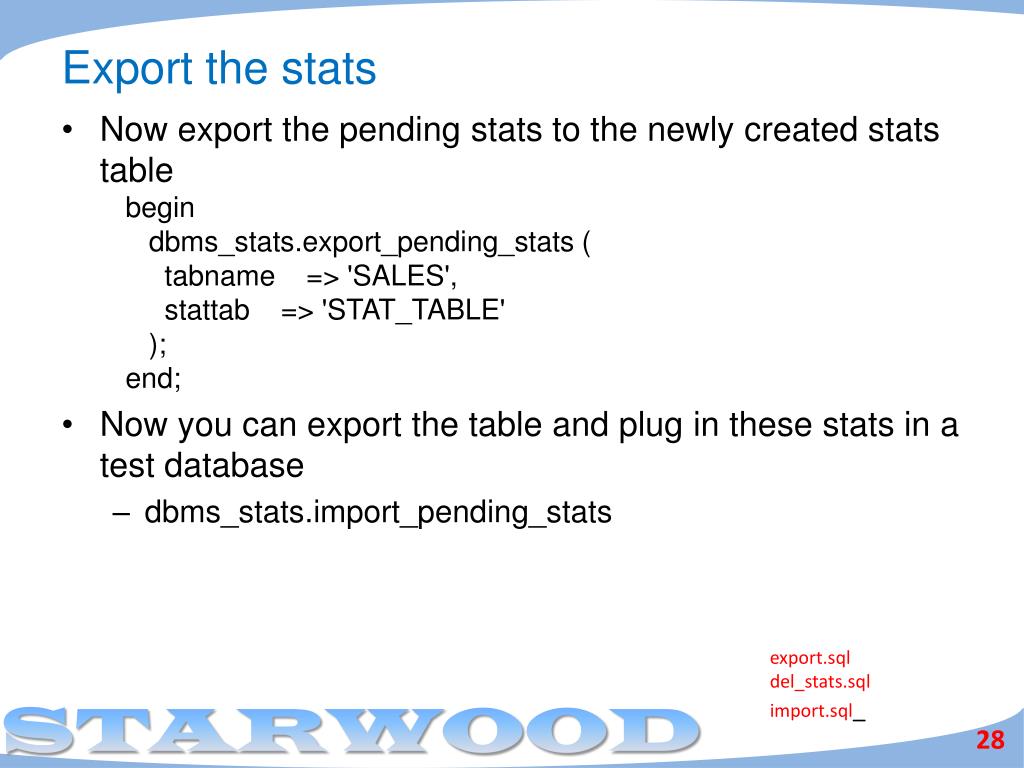 Export the stats

• Now export the pending stats to the newly created stats table

begin
dbms_stats.export_pending_stats (
tabname => 'SALES',
stattab => 'STAT_TABLE'
);
end;

• Now you can export the table and plug in these stats in a test database
– dbms_stats.import_pending_stats

export.sql
del_stats.sql
import.sql_

STARWOOD

28